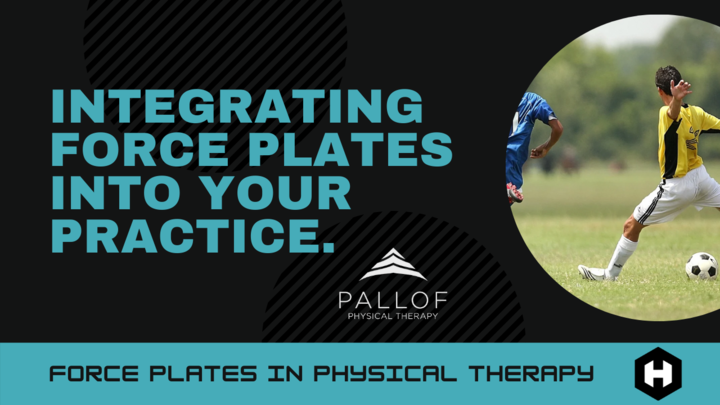 INTEGRATING FORCE PLATES INTO YOUR PRACTICE.

PALLOF
PHYSICAL THERAPY

FORCE PLATES IN PHYSICAL THERAPY

H